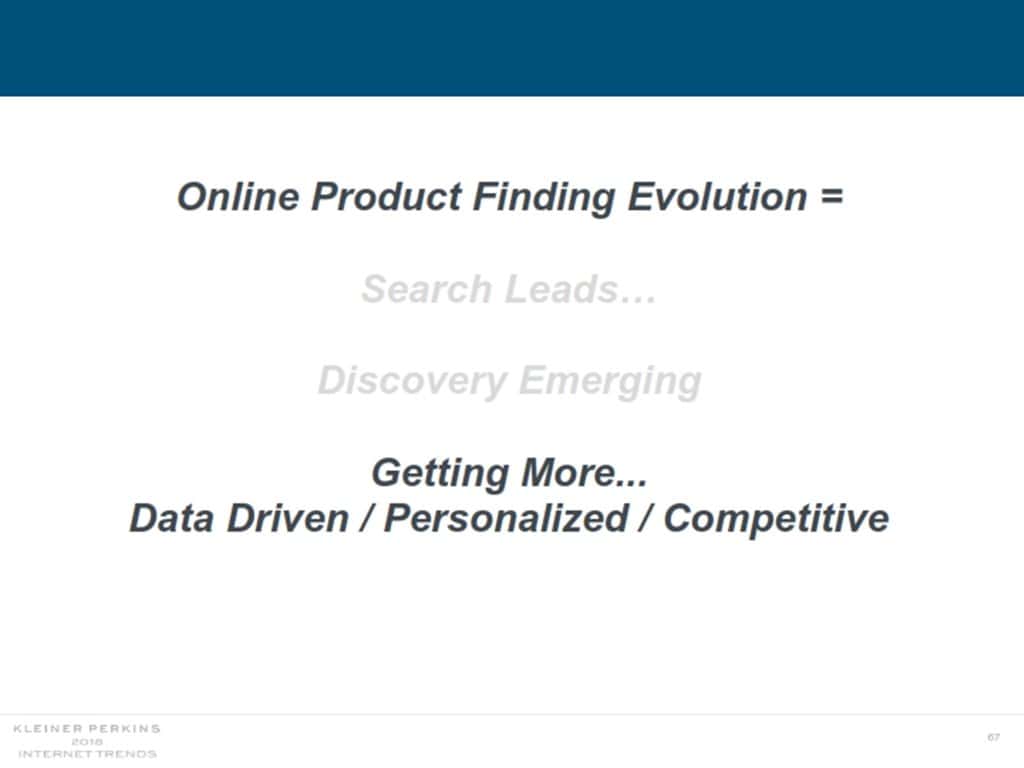 Online Product Finding Evolution =

Search Leads…

Discovery Emerging

Getting More...
Data Driven / Personalized / Competitive

KLEINER PERKINS
2018
INTERNET TRENDS

67